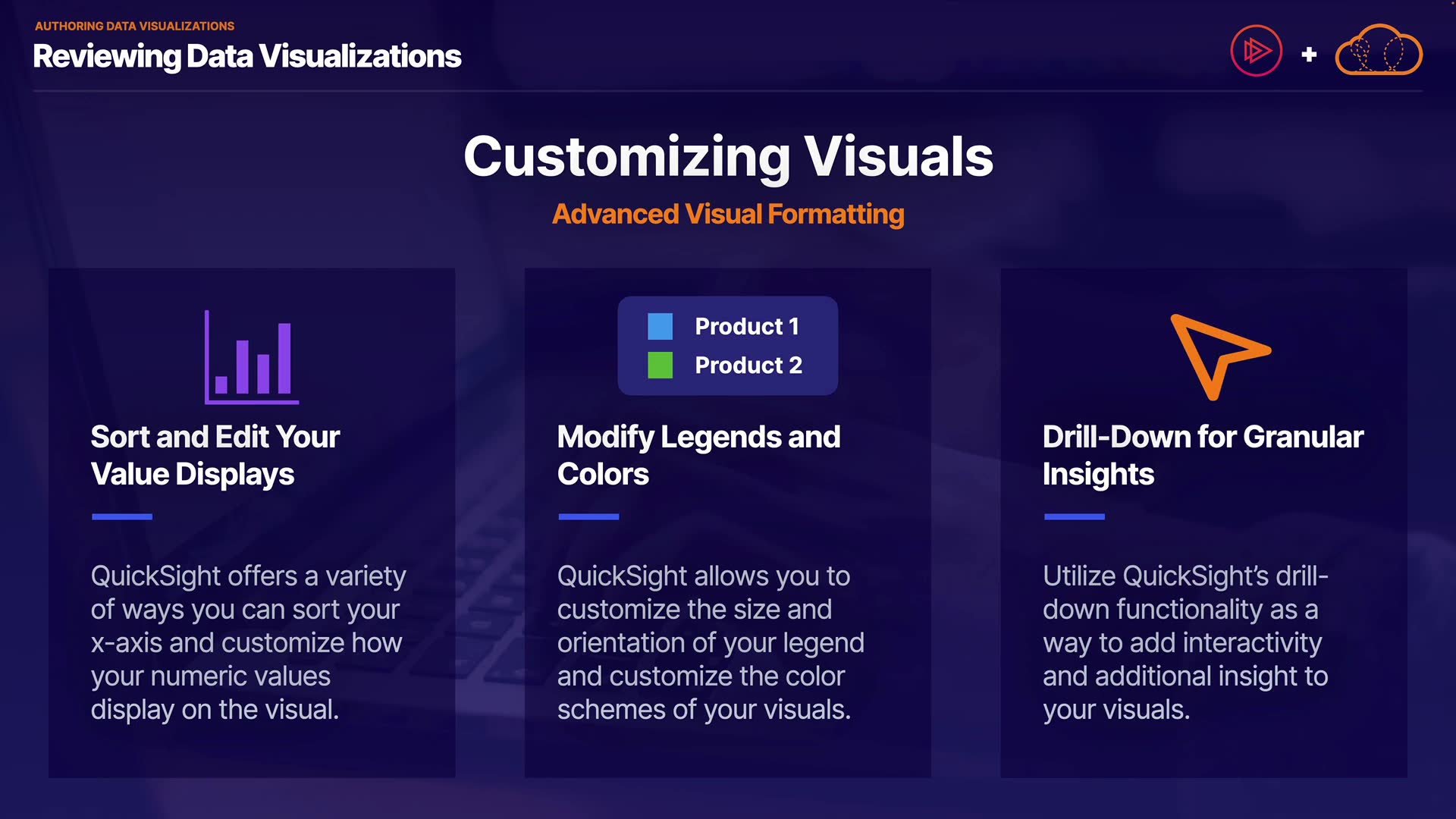 AUTHORING DATA VISUALIZATIONS
Reviewing Data Visualizations

+

Customizing Visuals
Advanced Visual Formatting

Sort and Edit Your Value Displays

QuickSight offers a variety of ways you can sort your x-axis and customize how your numeric values display on the visual.

Product 1
Product 2

Modify Legends and Colors

QuickSight allows you to customize the size and orientation of your legend and customize the color schemes of your visuals.

Drill-Down for Granular Insights

Utilize QuickSight's drill-down functionality as a way to add interactivity and additional insight to your visuals.